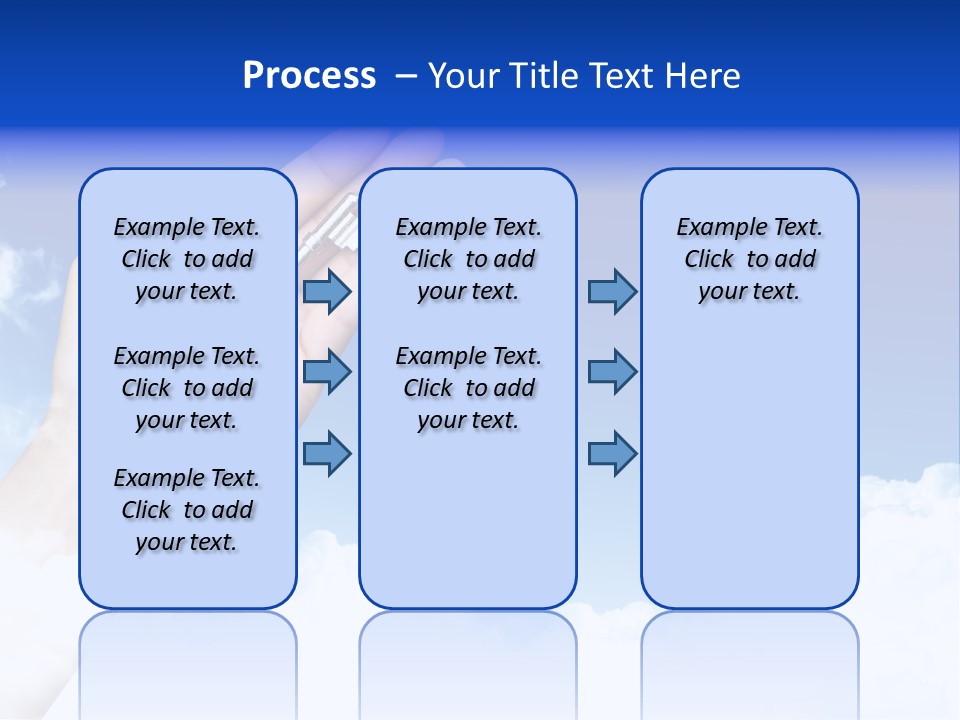 Process – Your Title Text Here

Example Text. Click to add your text.

Example Text. Click to add your text.

Example Text. Click to add your text.

Example Text. Click to add your text.

Example Text. Click to add your text.

Example Text. Click to add your text.